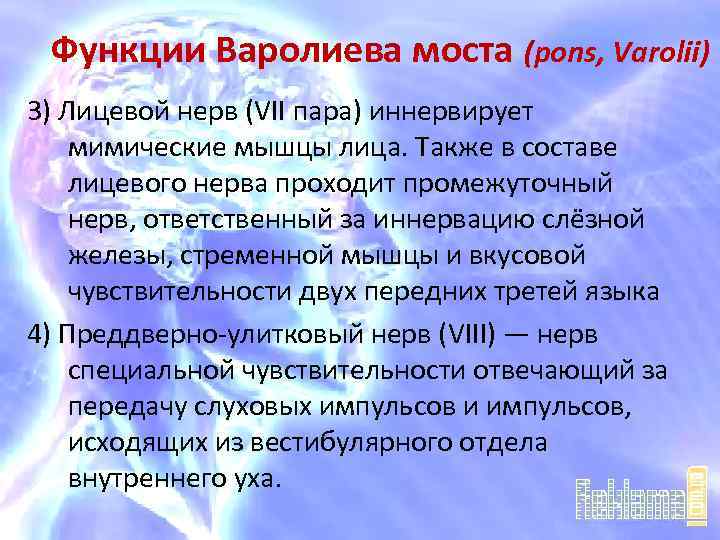 Функции Варолиева моста (pons, Varolii)

3) Лицевой нерв (VII пара) иннервирует мимические мышцы лица. Также в составе лицевого нерва проходит промежуточный нерв, ответственный за иннервацию слёзной железы, стременной мышцы и вкусовой чувствительности двух передних третей языка

4) Преддверно-улитковый нерв (VIII) — нерв специальной чувствительности отвечающий за передачу слуховых импульсов и импульсов, исходящих из вестибулярного отдела внутреннего уха.

Reklama